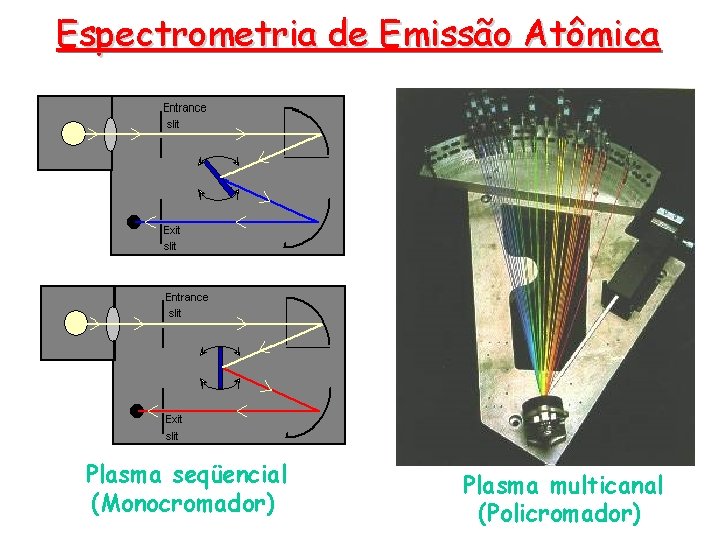 Espectrometria de Emissão Atômica

Entrance slit

Exit slit

Entrance slit

Exit slit

Plasma seqüencial (Monocromador)

Plasma multicanal (Policromador)